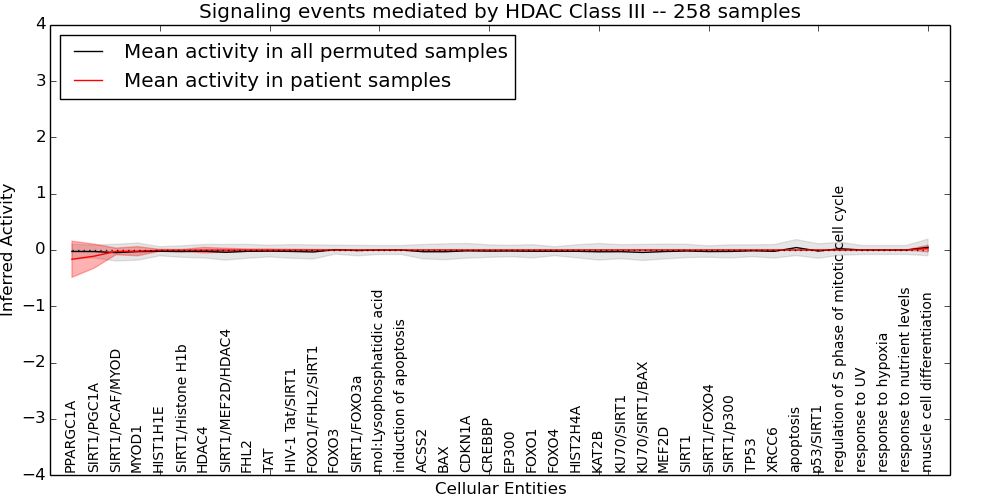 Signaling events mediated by HDAC Class III -- 258 samples

Mean activity in all permuted samples
Mean activity in patient samples

Inferred Activity

4
3
2
1
0
−1
−2
−3
−4

PPARGC1A
SIRT1/PGC1A
SIRT1/PCAF/MYOD
MYOD1
HIST1H1E
SIRT1/Histone H1b
HDAC4
SIRT1/MEF2D/HDAC4
FHL2
TAT
HIV-1 Tat/SIRT1
FOXO1/FHL2/SIRT1
FOXO3
SIRT1/FOXO3a
mol:Lysophosphatidic acid
induction of apoptosis
ACSS2
BAX
CDKN1A
CREBBP
EP300
FOXO1
FOXO4
HIST2H4A
KAT2B
KU70/SIRT1
KU70/SIRT1/BAX
MEF2D
SIRT1
SIRT1/FOXO4
SIRT1/p300
TP53
XRCC6
apoptosis
p53/SIRT1
regulation of S phase of mitotic cell cycle
response to UV
response to hypoxia
response to nutrient levels
muscle cell differentiation

Cellular Entities